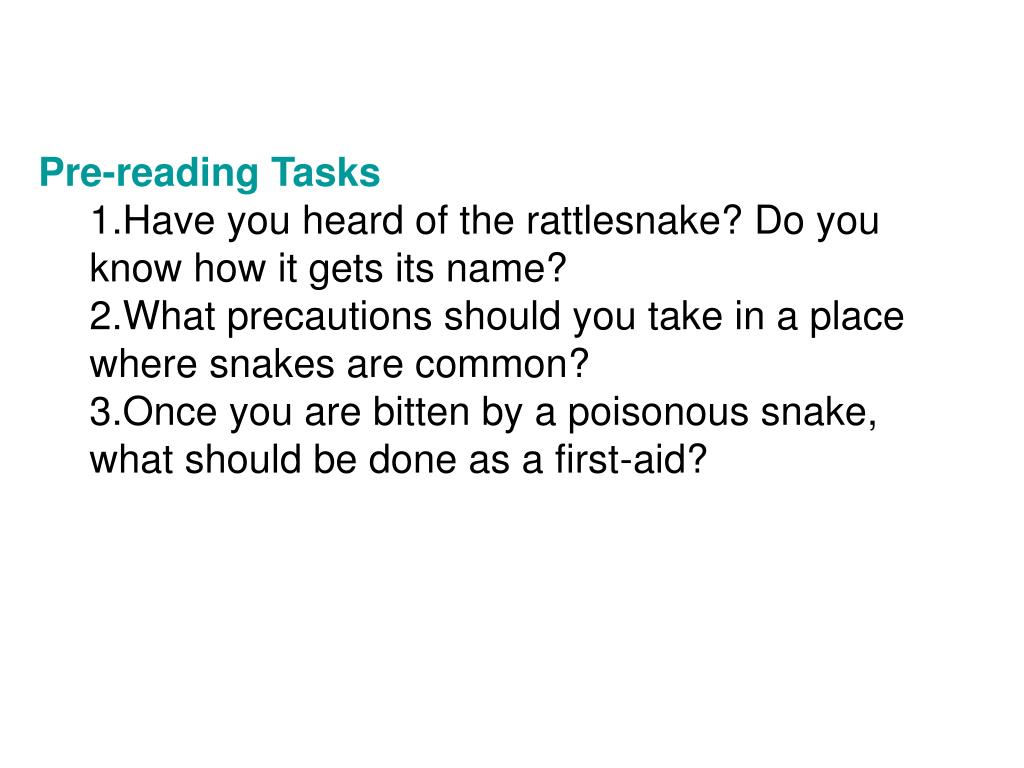 Pre-reading Tasks

1.Have you heard of the rattlesnake? Do you know how it gets its name?

2.What precautions should you take in a place where snakes are common?

3.Once you are bitten by a poisonous snake, what should be done as a first-aid?